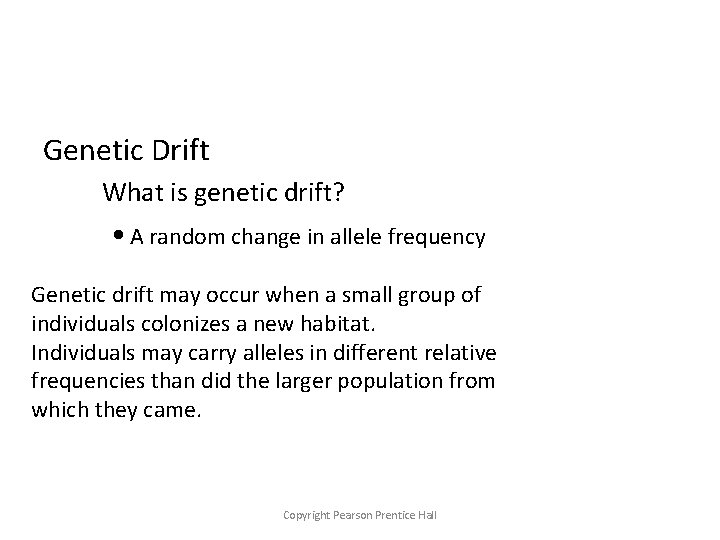 Genetic Drift

What is genetic drift?

• A random change in allele frequency

Genetic drift may occur when a small group of individuals colonizes a new habitat.
Individuals may carry alleles in different relative frequencies than did the larger population from which they came.

Copyright Pearson Prentice Hall